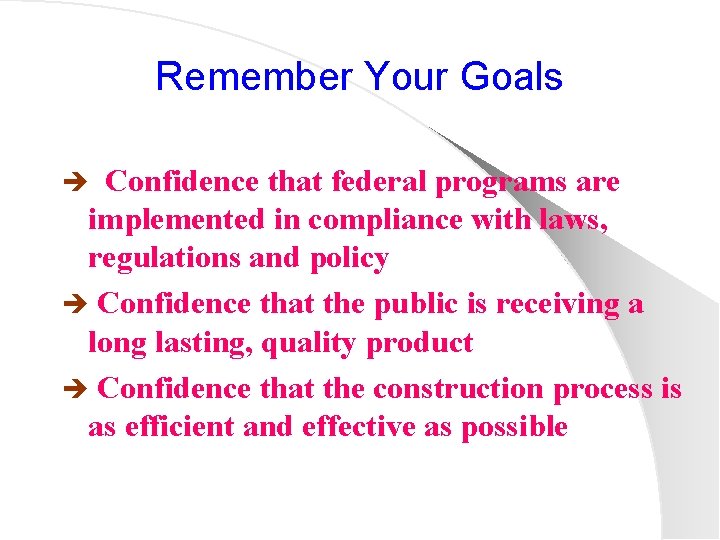 Remember Your Goals

➔ Confidence that federal programs are implemented in compliance with laws, regulations and policy

➔ Confidence that the public is receiving a long lasting, quality product

➔ Confidence that the construction process is as efficient and effective as possible